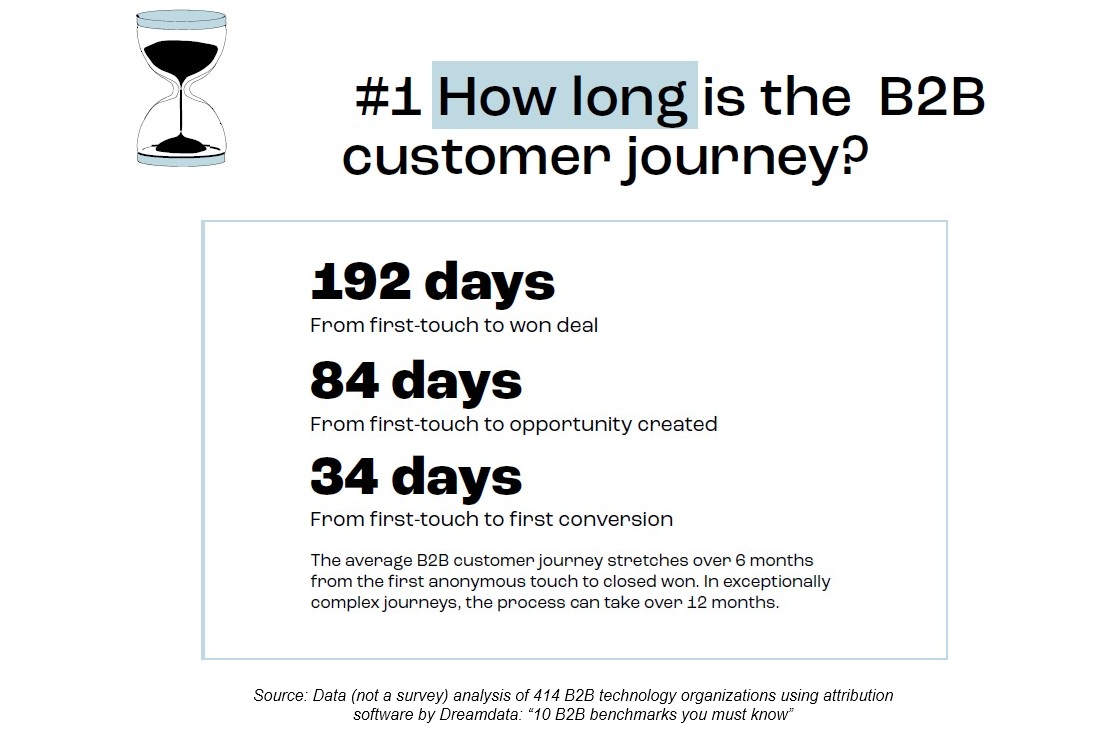 #1 How long is the B2B customer journey?

192 days
From first-touch to won deal

84 days
From first-touch to opportunity created

34 days
From first-touch to first conversion

The average B2B customer journey stretches over 6 months from the first anonymous touch to closed won. In exceptionally complex journeys, the process can take over 12 months.

Source: Data (not a survey) analysis of 414 B2B technology organizations using attribution software by Dreamdata: "10 B2B benchmarks you must know"